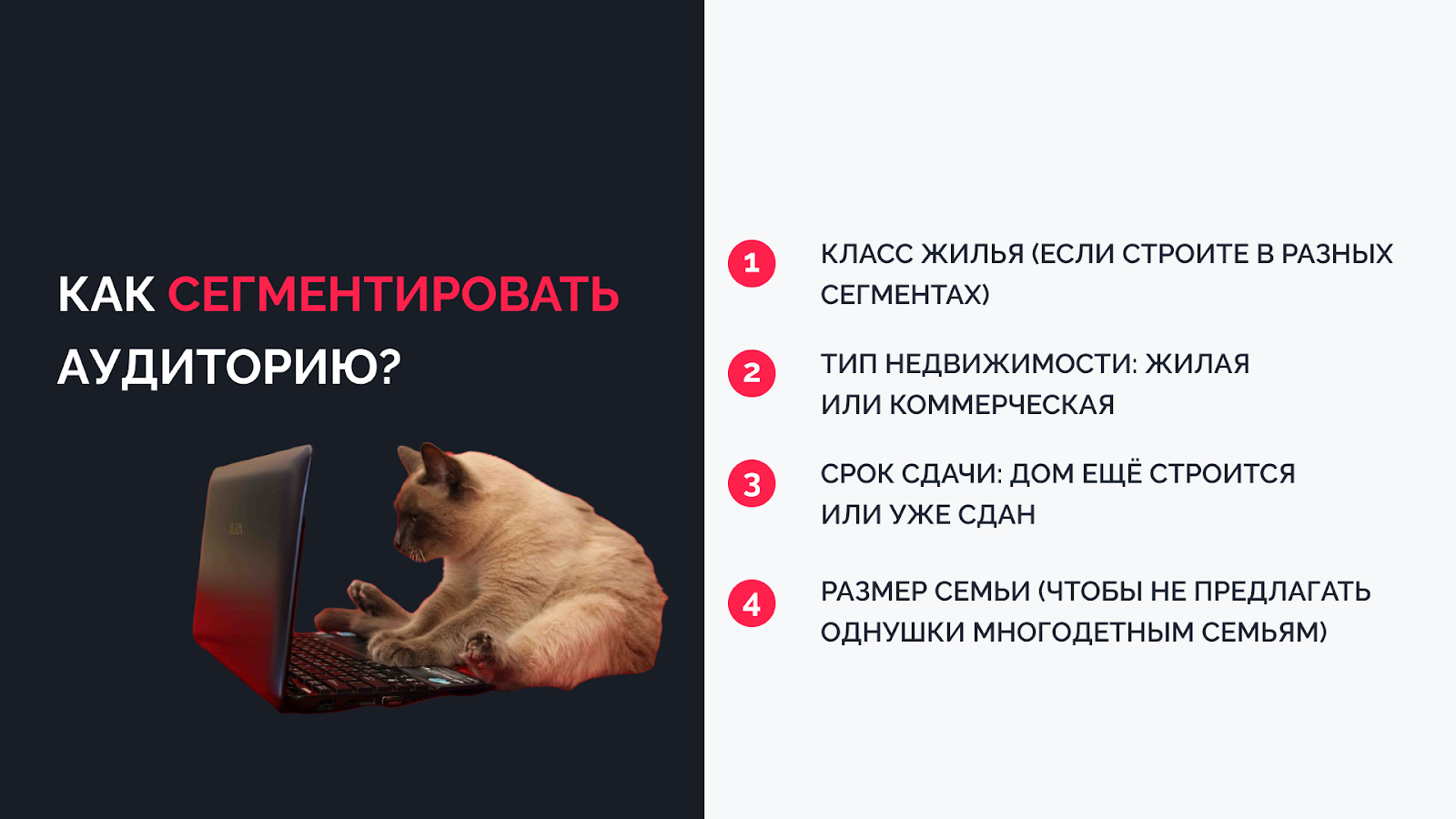 КАК СЕГМЕНТИРОВАТЬ АУДИТОРИЮ?

1 КЛАСС ЖИЛЬЯ (ЕСЛИ СТРОИТЕ В РАЗНЫХ СЕГМЕНТАХ)

2 ТИП НЕДВИЖИМОСТИ: ЖИЛАЯ ИЛИ КОММЕРЧЕСКАЯ

3 СРОК СДАЧИ: ДОМ ЕЩЁ СТРОИТСЯ ИЛИ УЖЕ СДАН

4 РАЗМЕР СЕМЬИ (ЧТОБЫ НЕ ПРЕДЛАГАТЬ ОДНУШКИ МНОГОДЕТНЫМ СЕМЬЯМ)